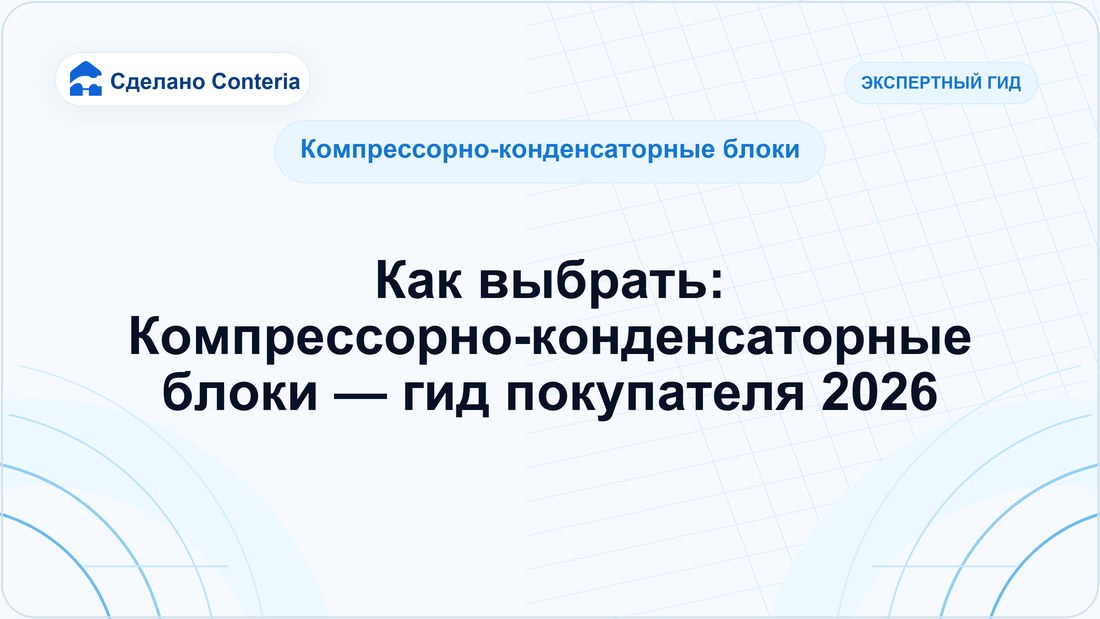 Сделано Conteria

ЭКСПЕРТНЫЙ ГИД

Компрессорно-конденсаторные блоки

Как выбрать:
Компрессорно-конденсаторные
блоки — гид покупателя 2026